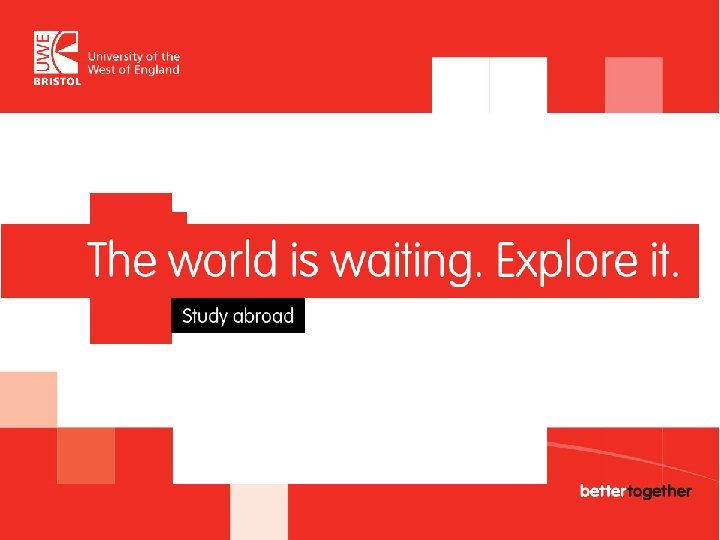 UWE BRISTOL University of the West of England

The world is waiting. Explore it.

Study abroad

bettertogether